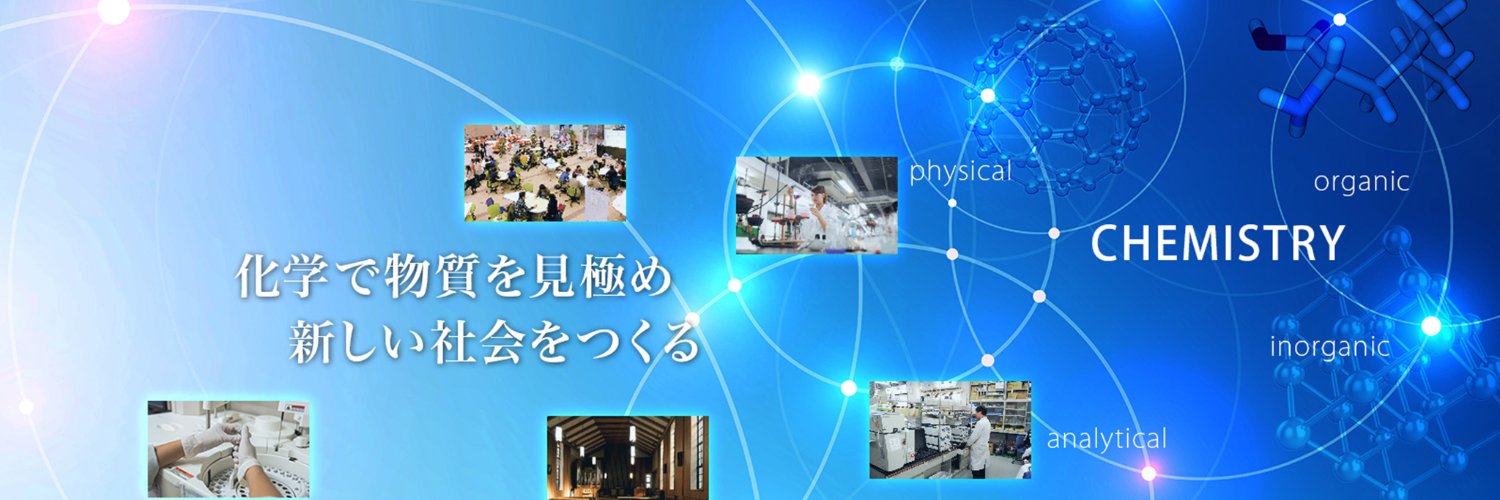 化学で物質を見極め
新しい社会をつくる

physical

organic

CHEMISTRY

inorganic

analytical